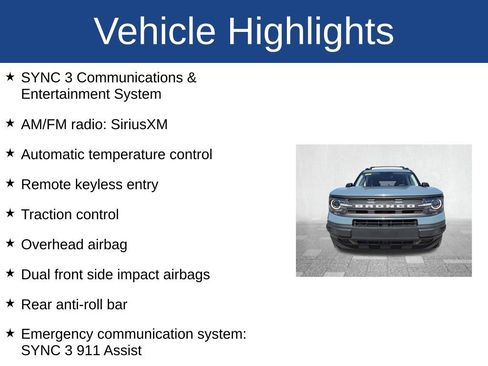 Vehicle Highlights

★ SYNC 3 Communications & Entertainment System

★ AM/FM radio: SiriusXM

★ Automatic temperature control

★ Remote keyless entry

★ Traction control

★ Overhead airbag

★ Dual front side impact airbags

★ Rear anti-roll bar

★ Emergency communication system: SYNC 3 911 Assist

BRONCO